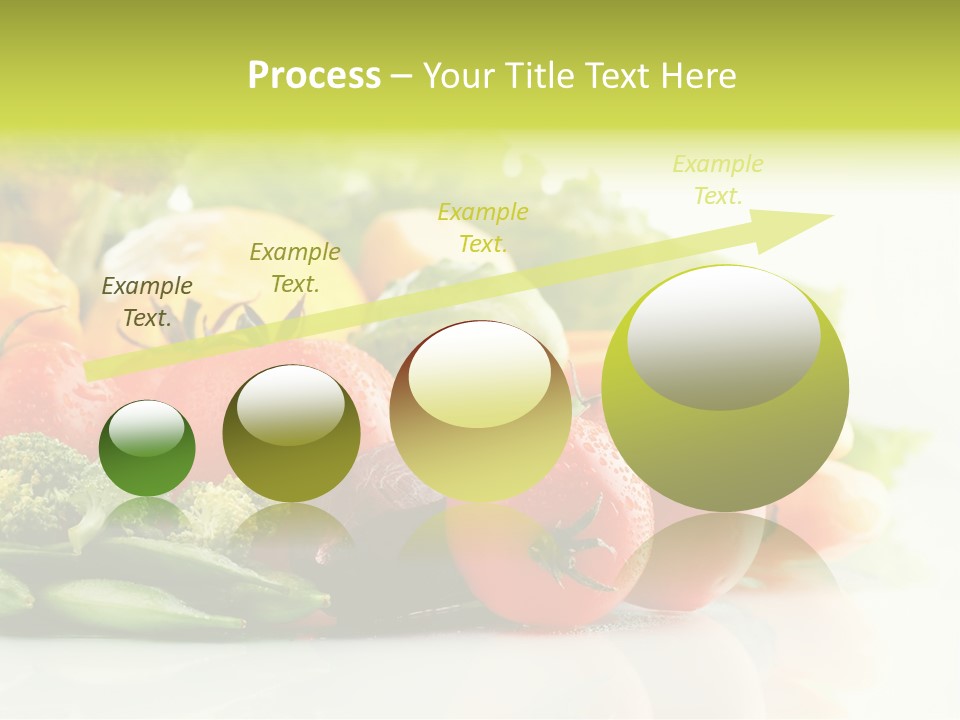 Process – Your Title Text Here

Example Text.

Example Text.

Example Text.

Example Text.